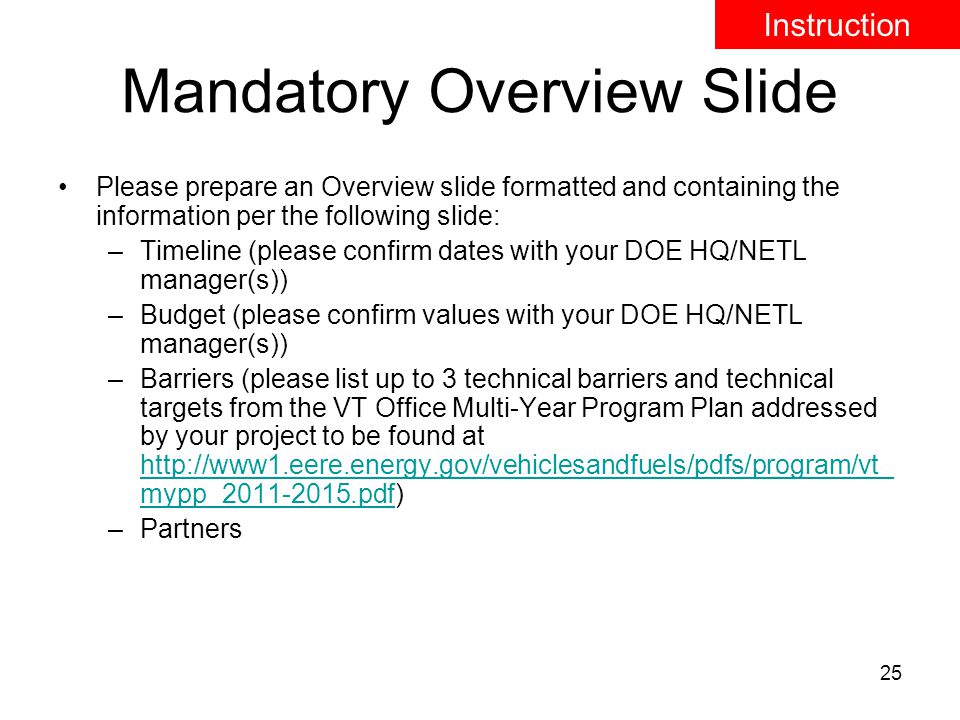 Instruction

Mandatory Overview Slide

• Please prepare an Overview slide formatted and containing the information per the following slide:
  – Timeline (please confirm dates with your DOE HQ/NETL manager(s))
  – Budget (please confirm values with your DOE HQ/NETL manager(s))
  – Barriers (please list up to 3 technical barriers and technical targets from the VT Office Multi-Year Program Plan addressed by your project to be found at http://www1.eere.energy.gov/vehiclesandfuels/pdfs/program/vt_mypp_2011-2015.pdf)
  – Partners

25